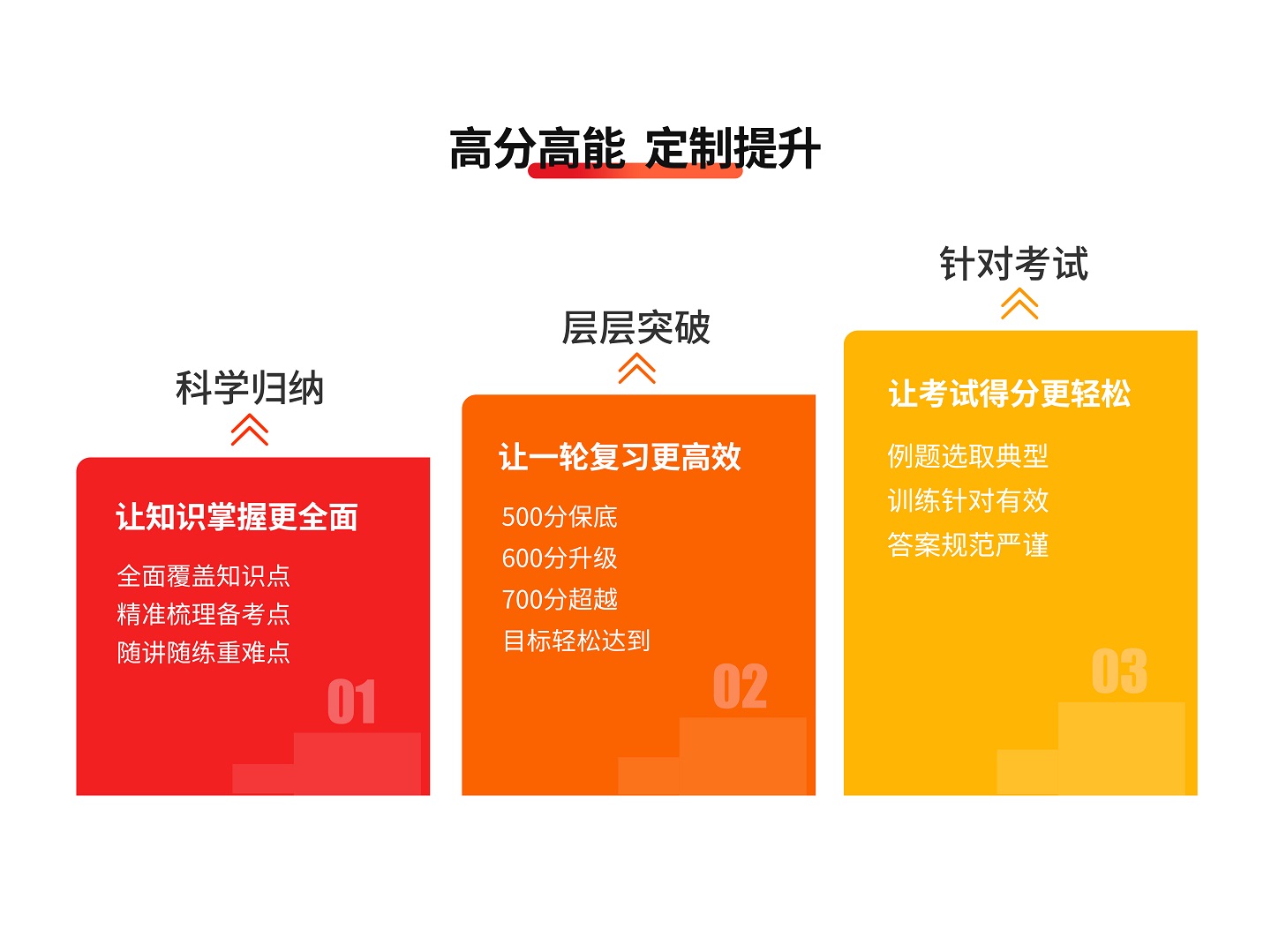 高分高能 定制提升

科学归纳

让知识掌握更全面

全面覆盖知识点
精准梳理备考点
随讲随练重难点

01

层层突破

让一轮复习更高效

500分保底
600分升级
700分超越
目标轻松达到

02

针对考试

让考试得分更轻松

例题选取典型
训练针对有效
答案规范严谨

03